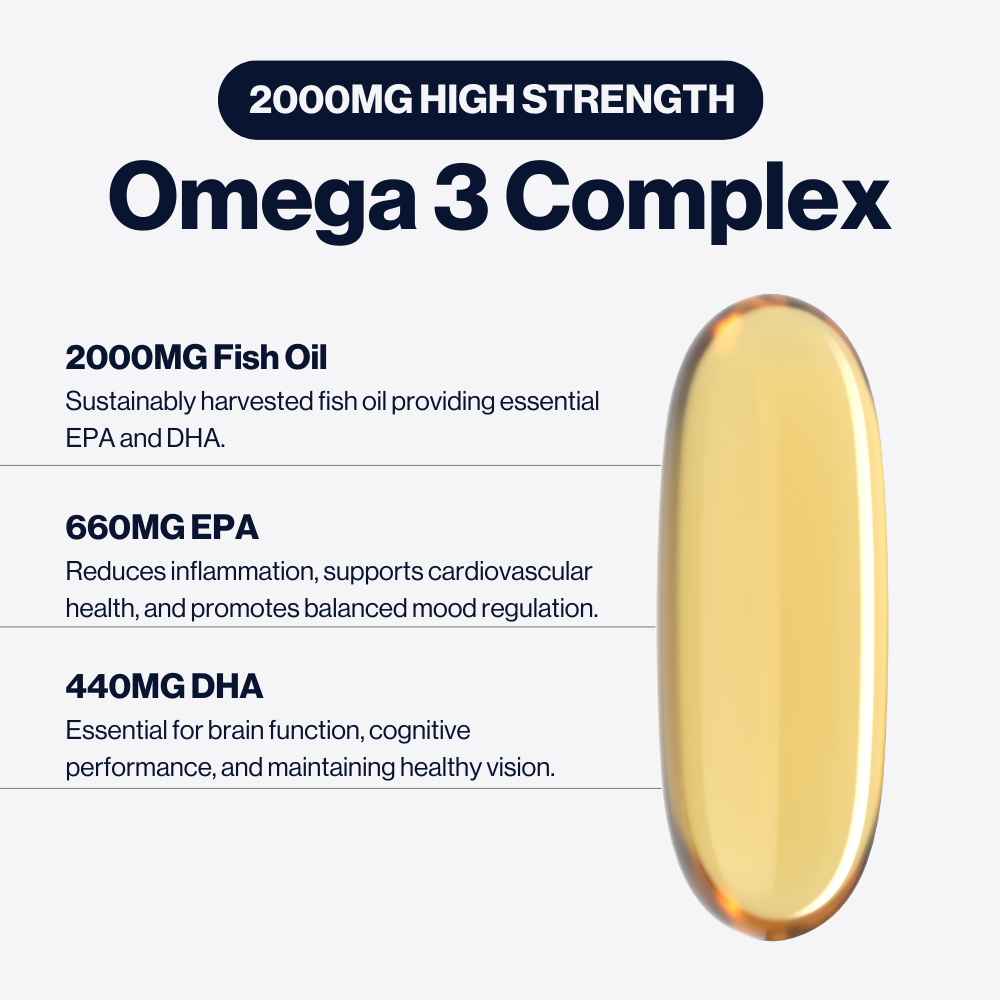 2000MG HIGH STRENGTH

Omega 3 Complex

2000MG Fish Oil

Sustainably harvested fish oil providing essential EPA and DHA.

660MG EPA

Reduces inflammation, supports cardiovascular health, and promotes balanced mood regulation.

440MG DHA

Essential for brain function, cognitive performance, and maintaining healthy vision.